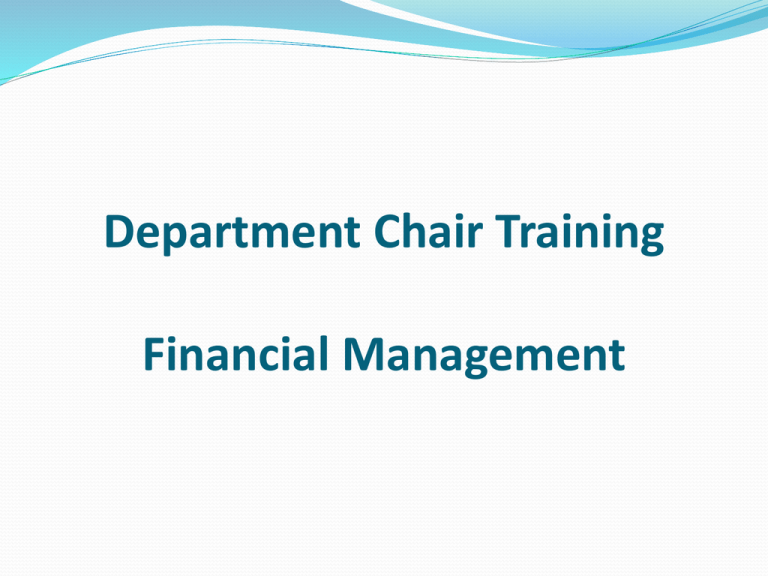 Department Chair Training

Financial Management